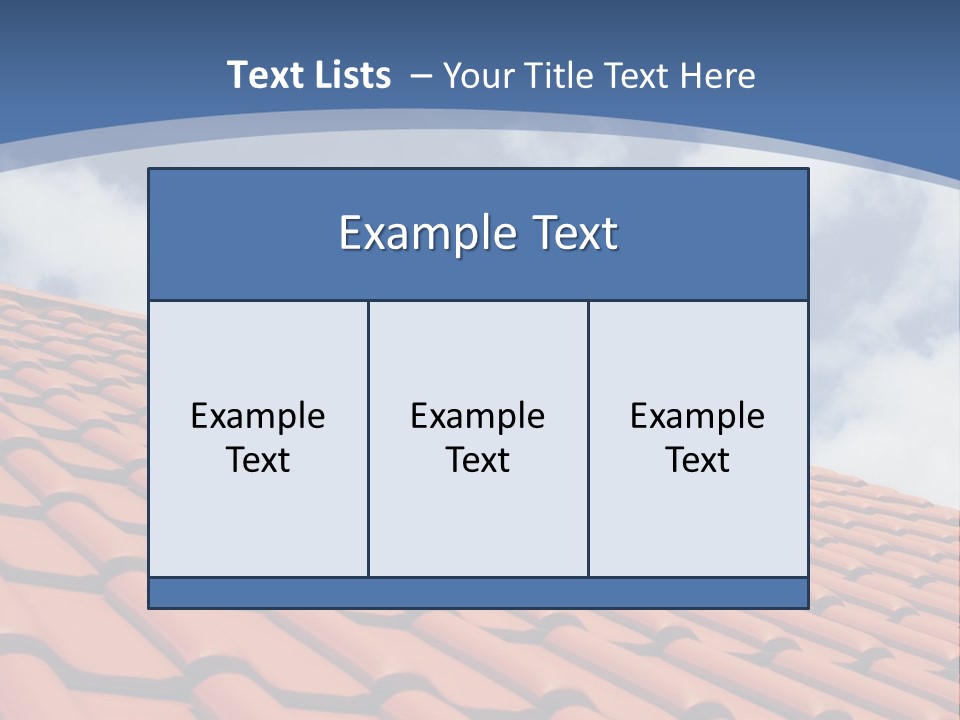 Text Lists – Your Title Text Here

Example Text

Example Text

Example Text

Example Text